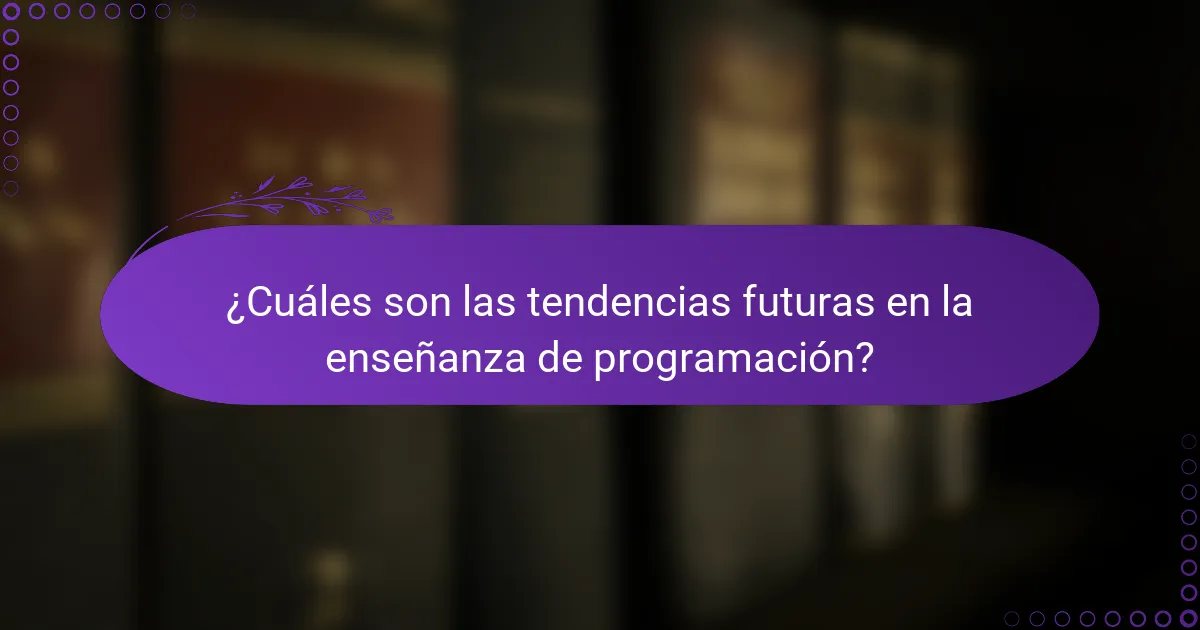 ¿Cuáles son las tendencias futuras en la enseñanza de programación?